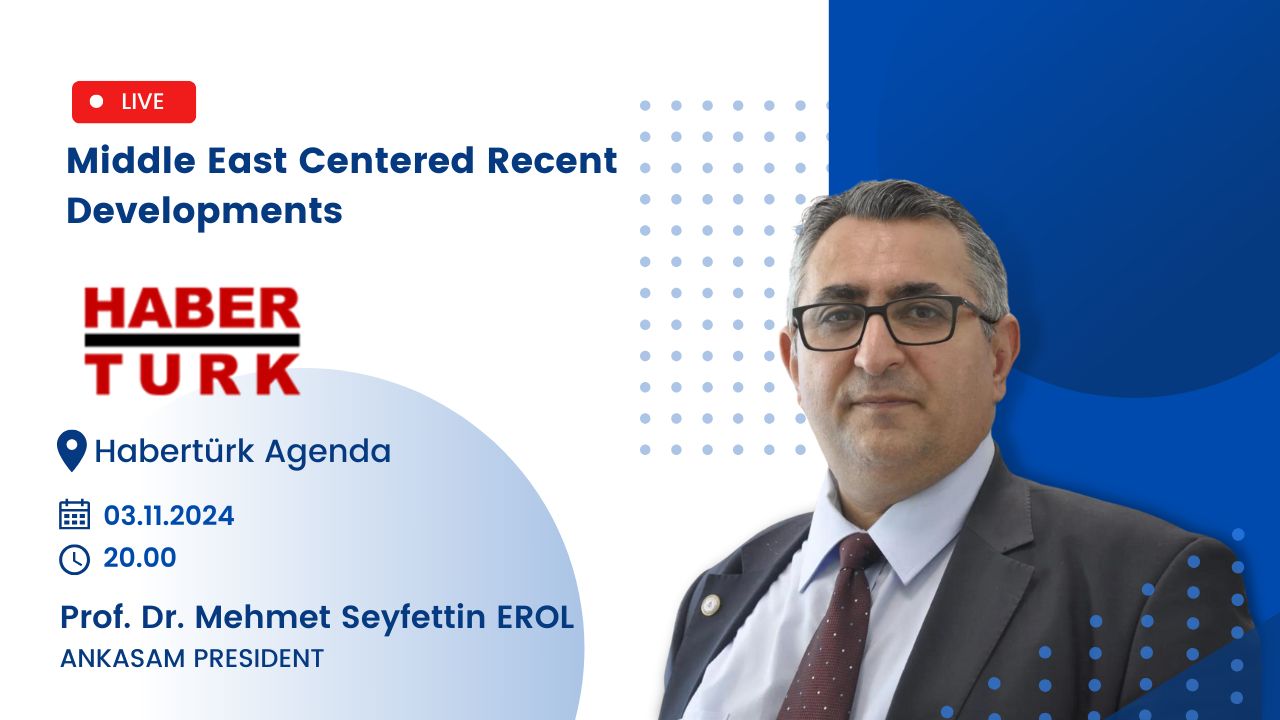 LIVE

Middle East Centered Recent Developments

HABER TURK

Habertürk Agenda

03.11.2024

20.00

Prof. Dr. Mehmet Seyfettin EROL

ANKASAM PRESIDENT